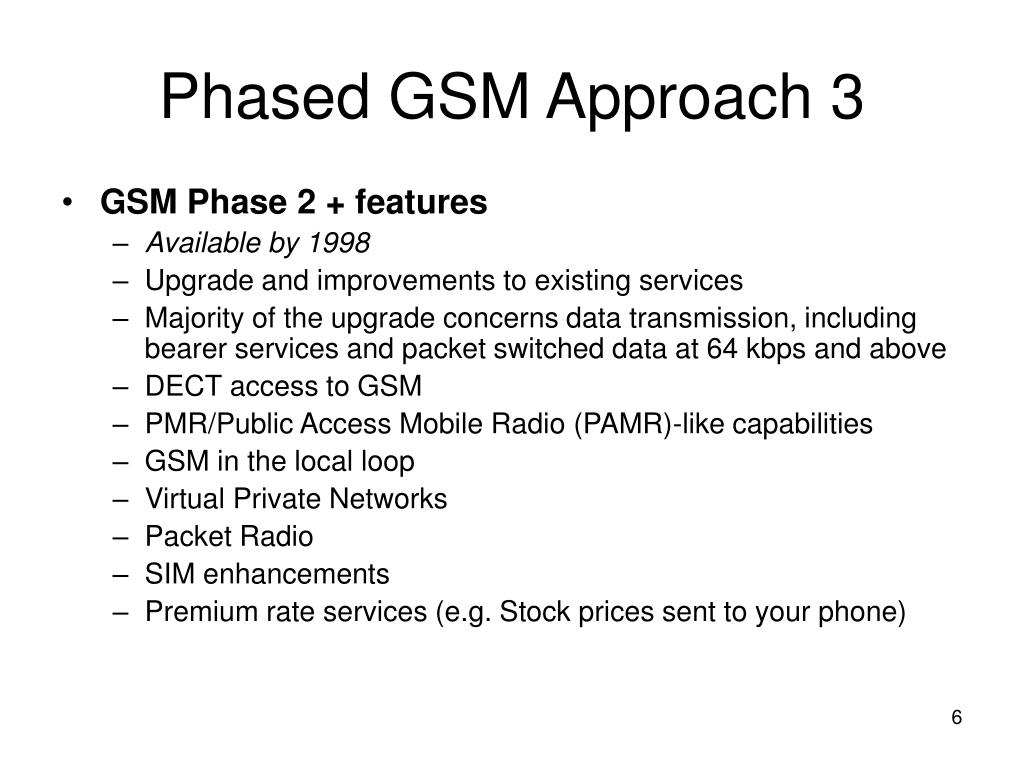 Phased GSM Approach 3

• GSM Phase 2 + features
– Available by 1998
– Upgrade and improvements to existing services
– Majority of the upgrade concerns data transmission, including bearer services and packet switched data at 64 kbps and above
– DECT access to GSM
– PMR/Public Access Mobile Radio (PAMR)-like capabilities
– GSM in the local loop
– Virtual Private Networks
– Packet Radio
– SIM enhancements
– Premium rate services (e.g. Stock prices sent to your phone)

6